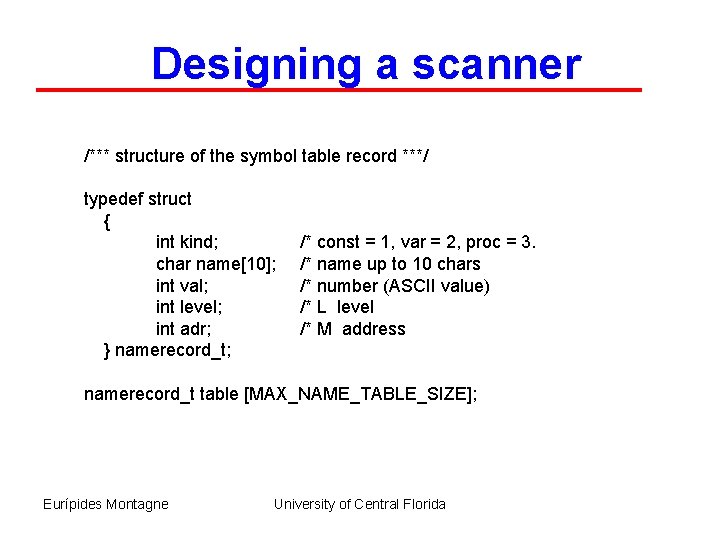 Designing a scanner

/*** structure of the symbol table record ***/

typedef struct
{
int kind; /* const = 1, var = 2, proc = 3.
char name[10]; /* name up to 10 chars
int val; /* number (ASCII value)
int level; /* L level
int adr; /* M address
} namerecord_t;

namerecord_t table [MAX_NAME_TABLE_SIZE];

Eurípides Montagne University of Central Florida